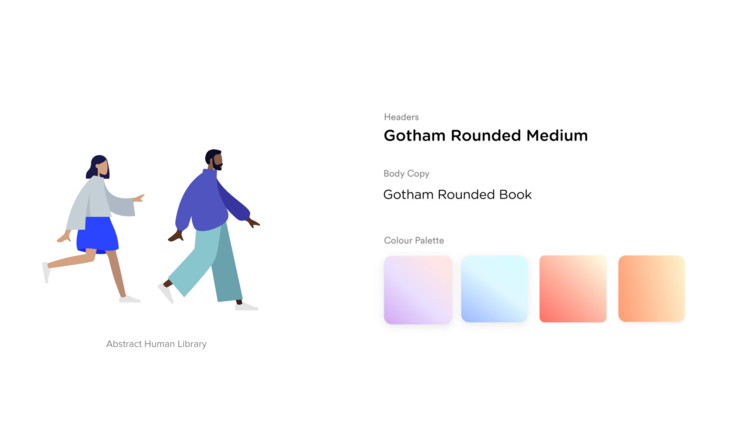 Abstract Human Library

Headers

Gotham Rounded Medium

Body Copy

Gotham Rounded Book

Colour Palette